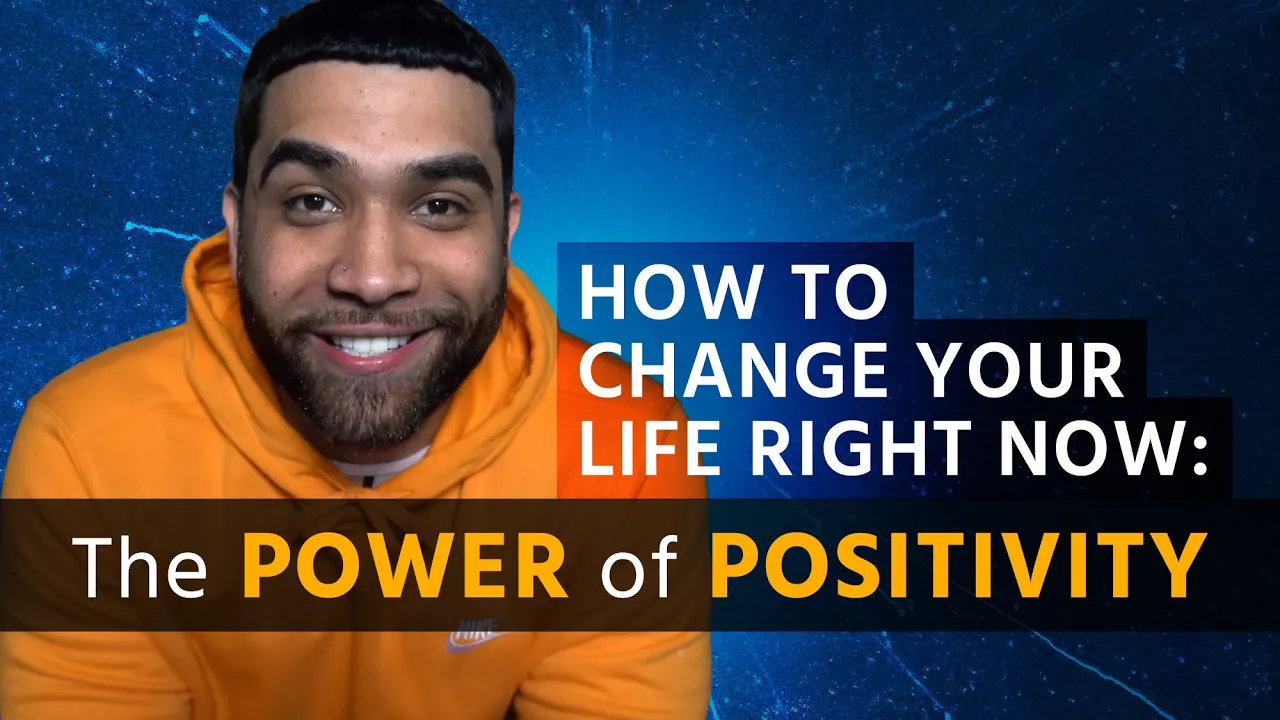 HOW TO CHANGE YOUR LIFE RIGHT NOW:

The POWER of POSITIVITY

NIKE